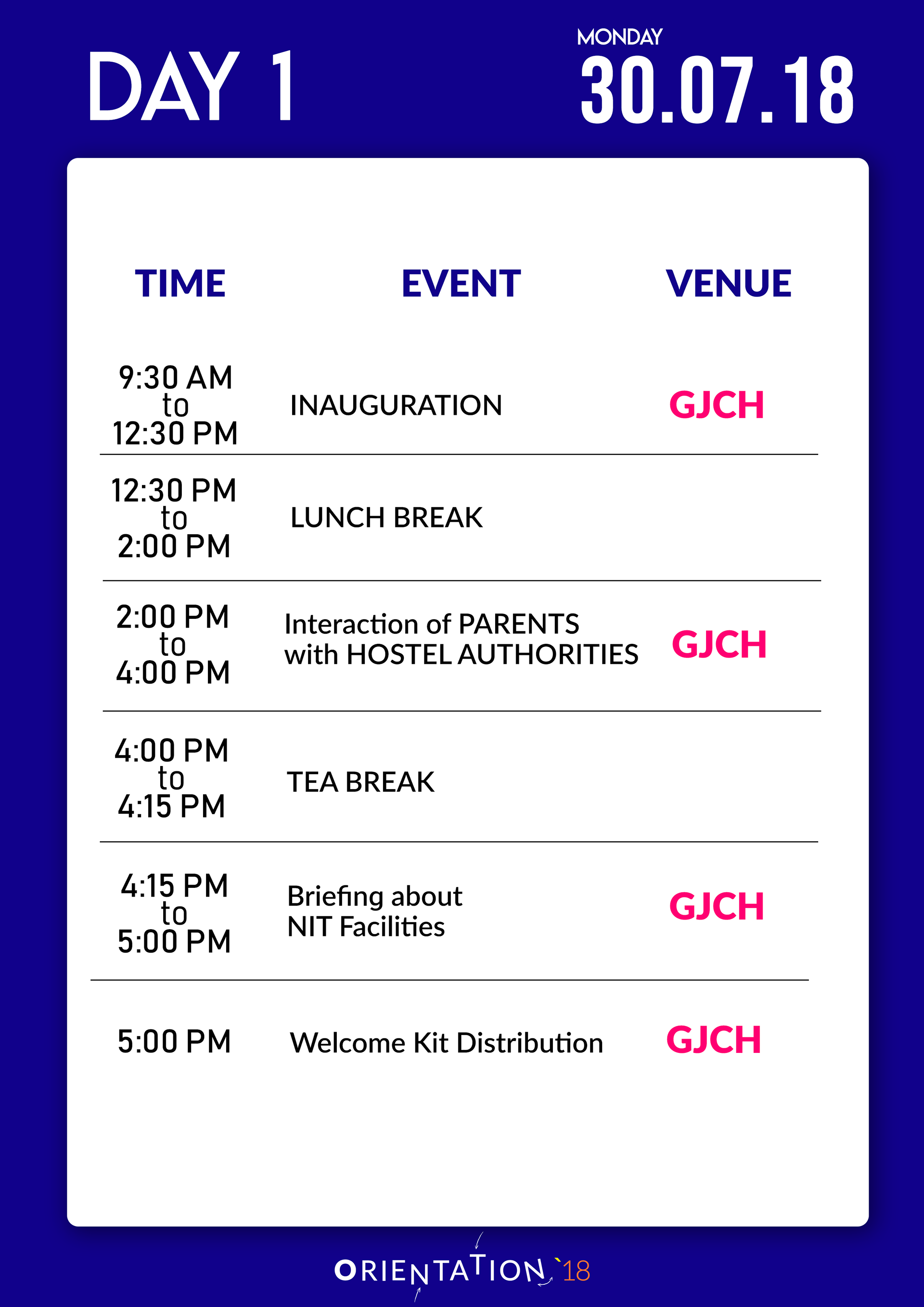 DAY 1

MONDAY
30.07.18

| TIME | EVENT | VENUE |
|---|---|---|
| 9:30 AM to 12:30 PM | INAUGURATION | GJCH |
| 12:30 PM to 2:00 PM | LUNCH BREAK | |
| 2:00 PM to 4:00 PM | Interaction of PARENTS with HOSTEL AUTHORITIES | GJCH |
| 4:00 PM to 4:15 PM | TEA BREAK | |
| 4:15 PM to 5:00 PM | Briefing about NIT Facilities | GJCH |
| 5:00 PM | Welcome Kit Distribution | GJCH |

ORIENTATION `18